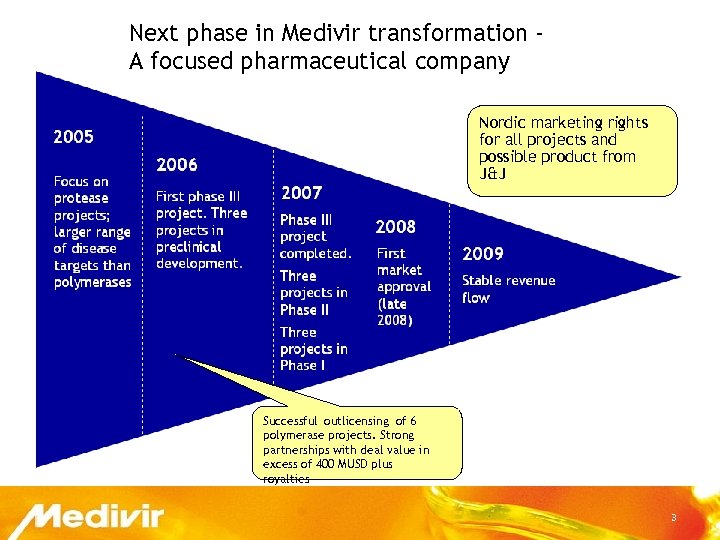 Next phase in Medivir transformation - A focused pharmaceutical company

Nordic marketing rights for all projects and possible product from J&J

2005

Focus on protease projects; larger range of disease targets than polymerases

2006

First phase III project. Three projects in preclinical development.

2007

Phase III project completed.

Three projects in Phase II

Three projects in Phase I

2008

First market approval (late 2008)

2009

Stable revenue flow

Successful outlicensing of 6 polymerase projects. Strong partnerships with deal value in excess of 400 MUSD plus royalties

Medivir

3